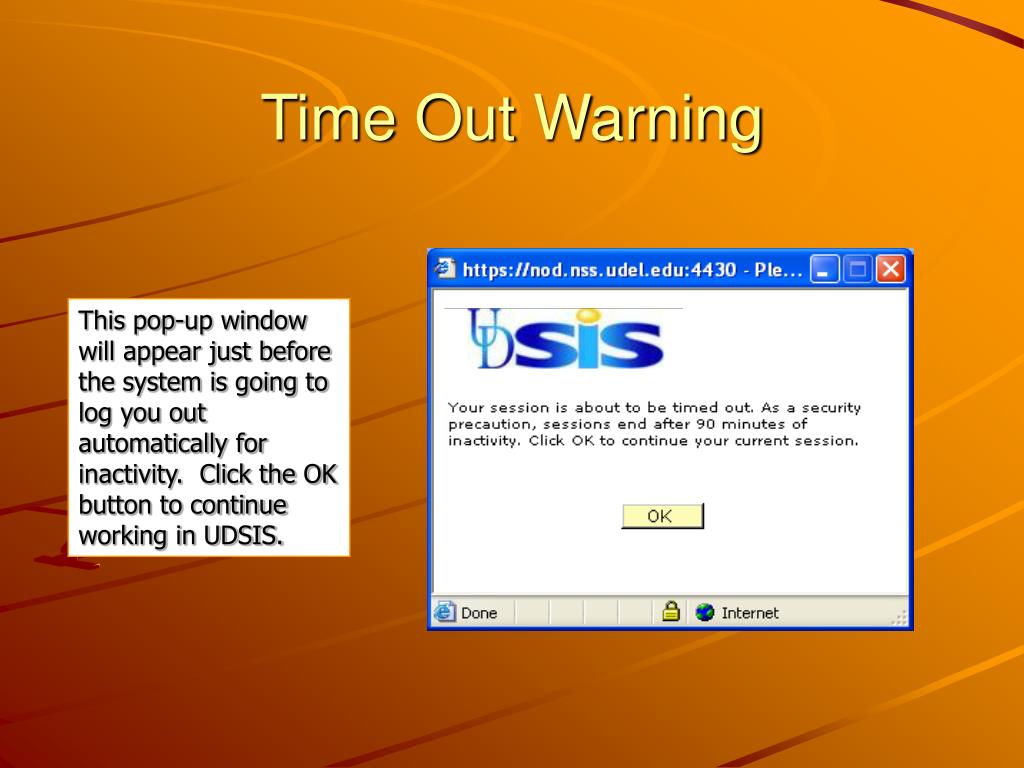 Time Out Warning

This pop-up window will appear just before the system is going to log you out automatically for inactivity. Click the OK button to continue working in UDSIS.

https://nod.nss.udel.edu:4430 - Ple...

UDSIS

Your session is about to be timed out. As a security precaution, sessions end after 90 minutes of inactivity. Click OK to continue your current session.

OK

Done

Internet